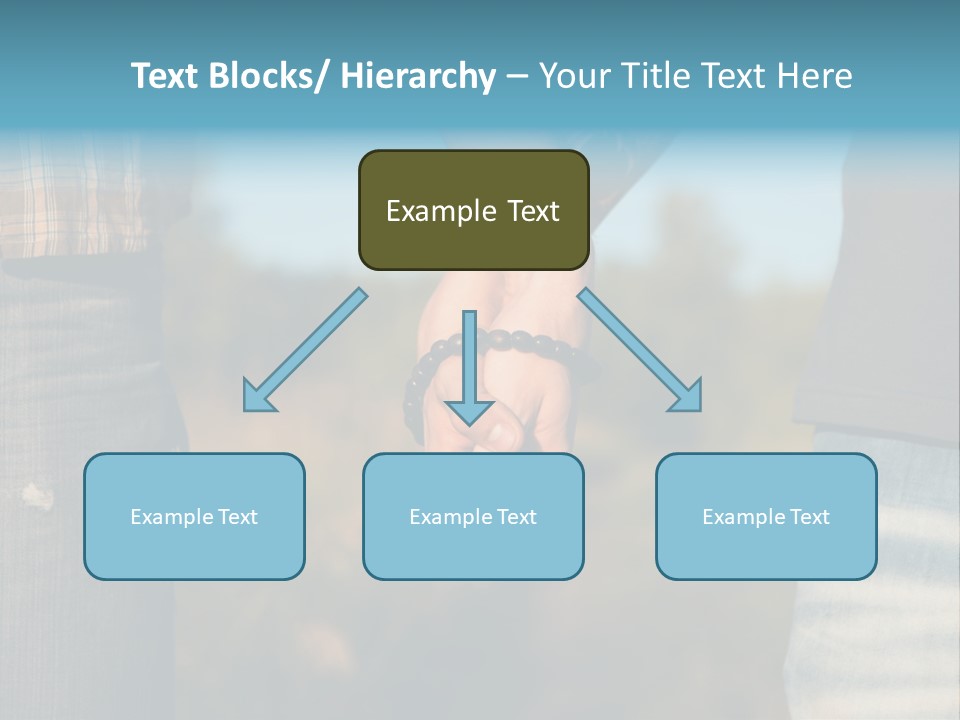 Text Blocks/ Hierarchy – Your Title Text Here

Example Text

Example Text

Example Text

Example Text